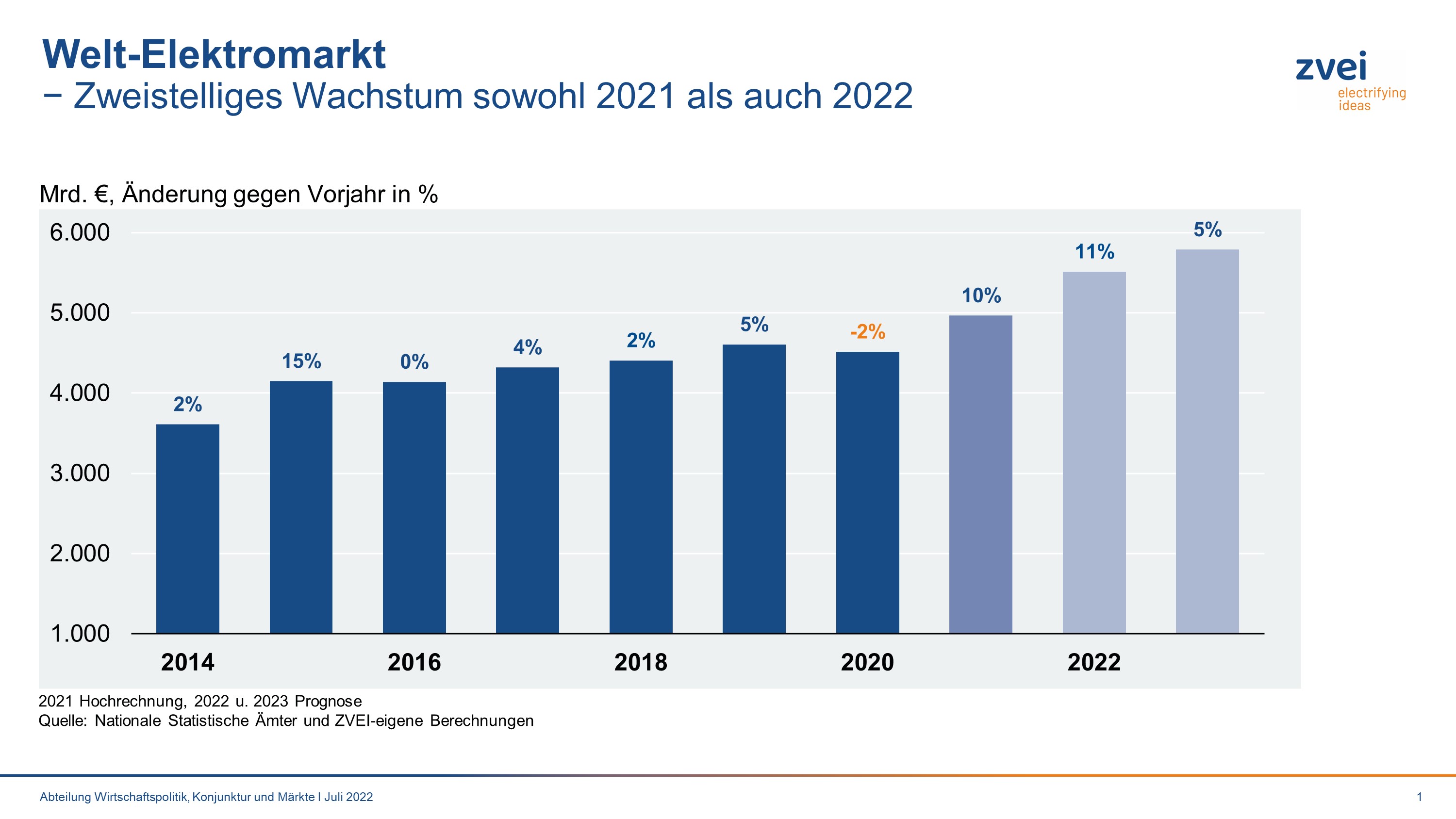 Welt-Elektromarkt
− Zweistelliges Wachstum sowohl 2021 als auch 2022

zvei
electrifying ideas

Mrd. €, Änderung gegen Vorjahr in %

6.000
5.000
4.000
3.000
2.000
1.000

2%
15%
0%
4%
2%
5%
-2%
10%
11%
5%

2014
2016
2018
2020
2022

2021 Hochrechnung, 2022 u. 2023 Prognose
Quelle: Nationale Statistische Ämter und ZVEI-eigene Berechnungen

Abteilung Wirtschaftspolitik, Konjunktur und Märkte I Juli 2022

1